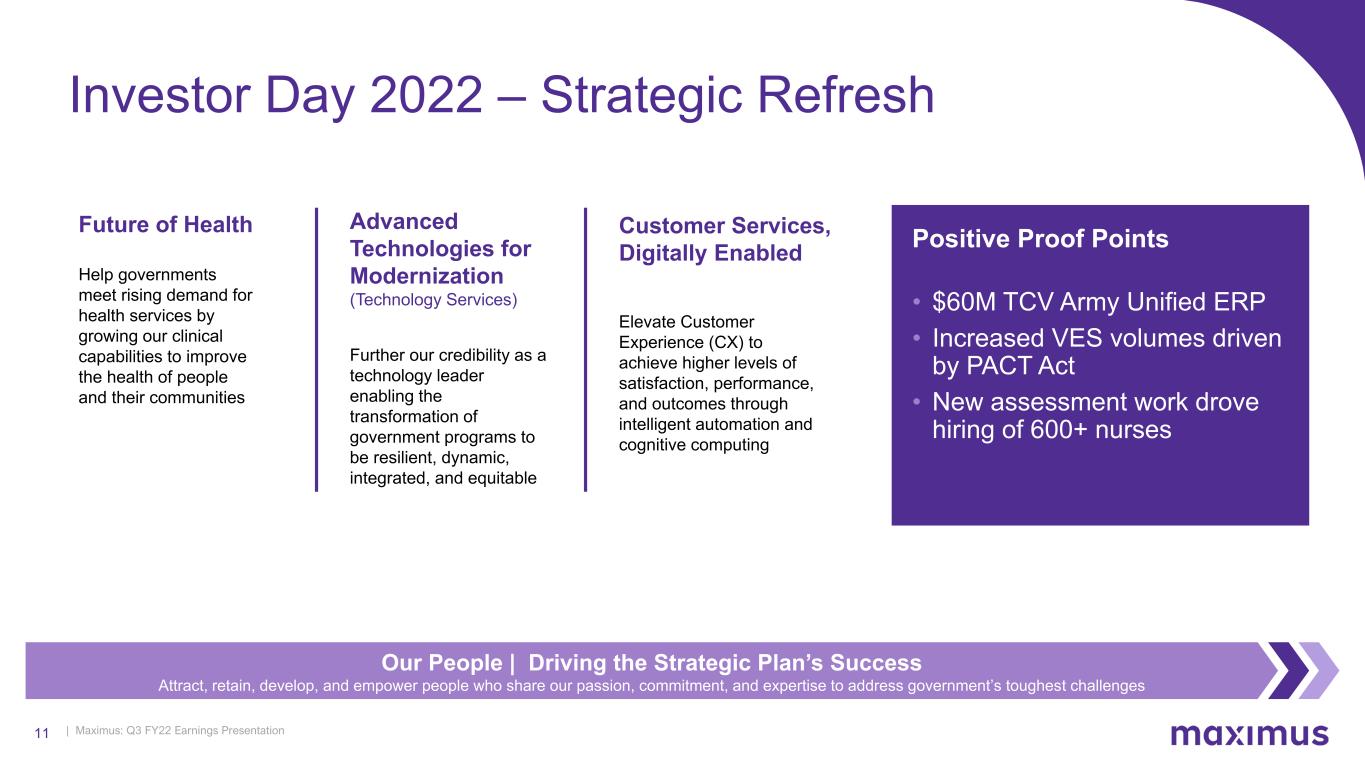 Investor Day 2022 – Strategic Refresh

Future of Health

Help governments meet rising demand for health services by growing our clinical capabilities to improve the health of people and their communities

Advanced Technologies for Modernization
(Technology Services)

Further our credibility as a technology leader enabling the transformation of government programs to be resilient, dynamic, integrated, and equitable

Customer Services, Digitally Enabled

Elevate Customer Experience (CX) to achieve higher levels of satisfaction, performance, and outcomes through intelligent automation and cognitive computing

Positive Proof Points

• $60M TCV Army Unified ERP
• Increased VES volumes driven by PACT Act
• New assessment work drove hiring of 600+ nurses

Our People | Driving the Strategic Plan's Success
Attract, retain, develop, and empower people who share our passion, commitment, and expertise to address government's toughest challenges

11 | Maximus: Q3 FY22 Earnings Presentation

maximus